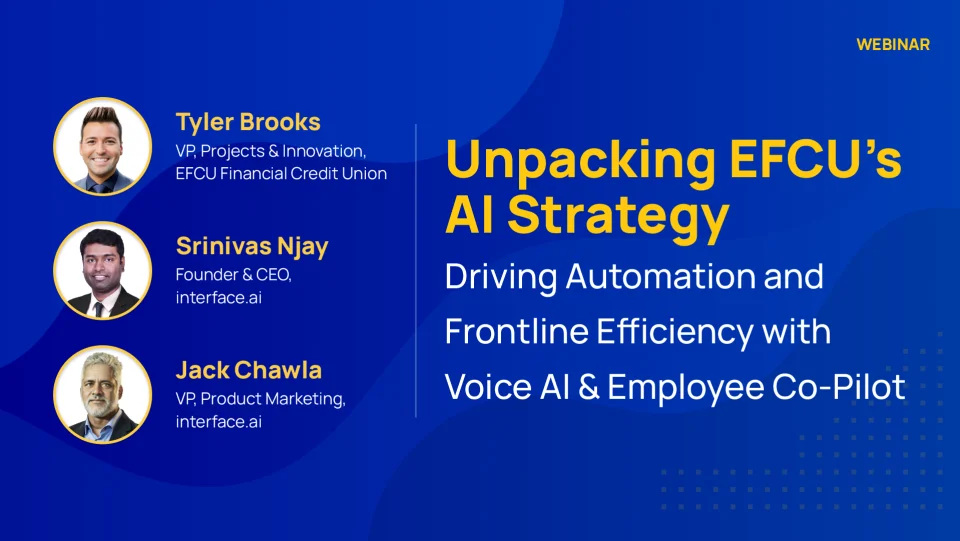 WEBINAR

Tyler Brooks
VP, Projects & Innovation, EFCU Financial Credit Union

Srinivas Njay
Founder & CEO, interface.ai

Jack Chawla
VP, Product Marketing, interface.ai

Unpacking EFCU's AI Strategy

Driving Automation and Frontline Efficiency with Voice AI & Employee Co-Pilot